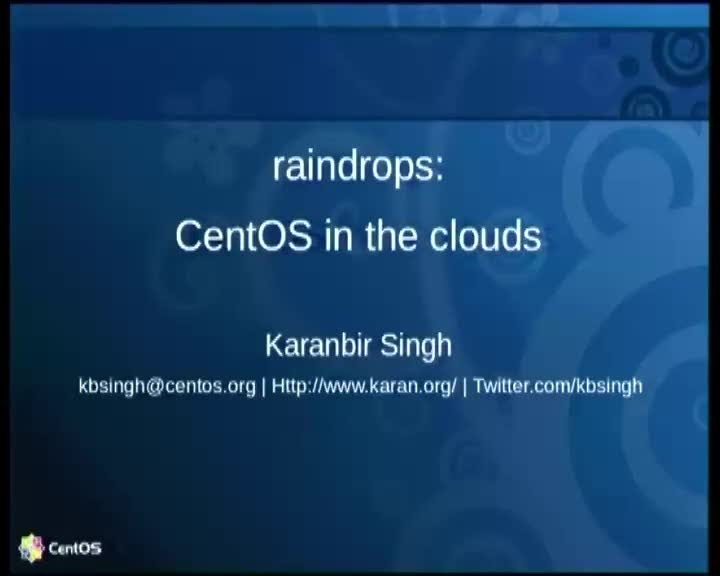 raindrops:

CentOS in the clouds

Karanbir Singh

kbsingh@centos.org | Http://www.karan.org/ | Twitter.com/kbsingh

CentOS